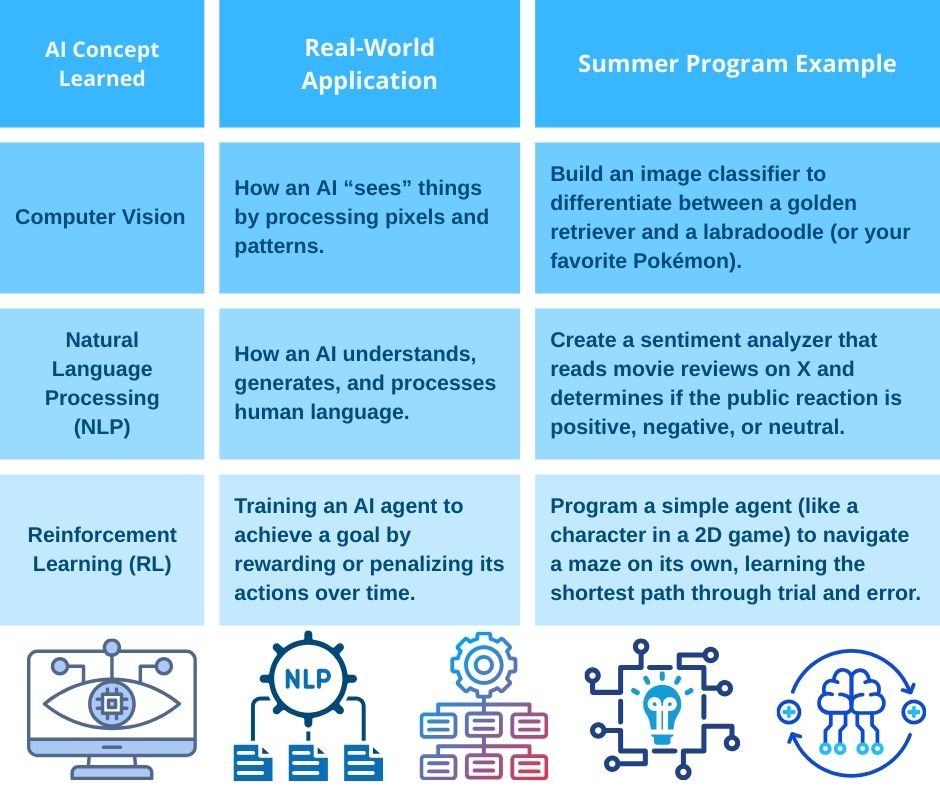 | AI Concept Learned | Real-World Application | Summer Program Example |
|---|---|---|
| Computer Vision | How an AI “sees” things by processing pixels and patterns. | Build an image classifier to differentiate between a golden retriever and a labradoodle (or your favorite Pokémon). |
| Natural Language Processing (NLP) | How an AI understands, generates, and processes human language. | Create a sentiment analyzer that reads movie reviews on X and determines if the public reaction is positive, negative, or neutral. |
| Reinforcement Learning (RL) | Training an AI agent to achieve a goal by rewarding or penalizing its actions over time. | Program a simple agent (like a character in a 2D game) to navigate a maze on its own, learning the shortest path through trial and error. |

NLP